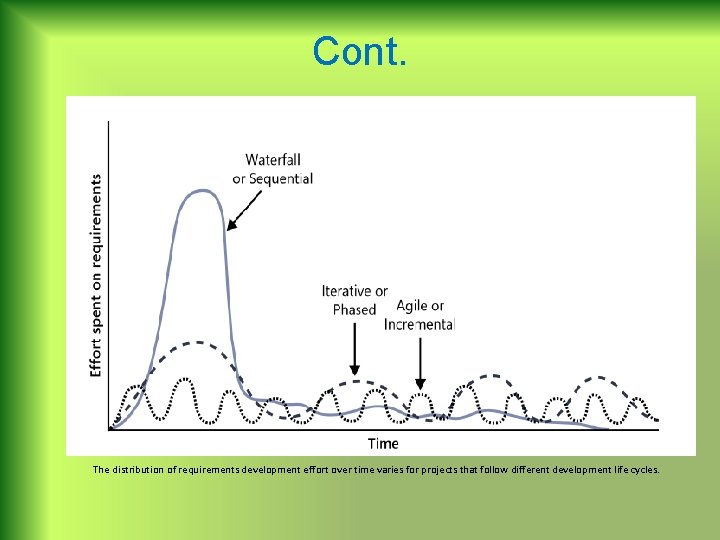 Cont.

Effort spent on requirements

Waterfall or Sequential

Iterative or Phased

Agile or Incremental

Time

The distribution of requirements development effort over time varies for projects that follow different development life cycles.